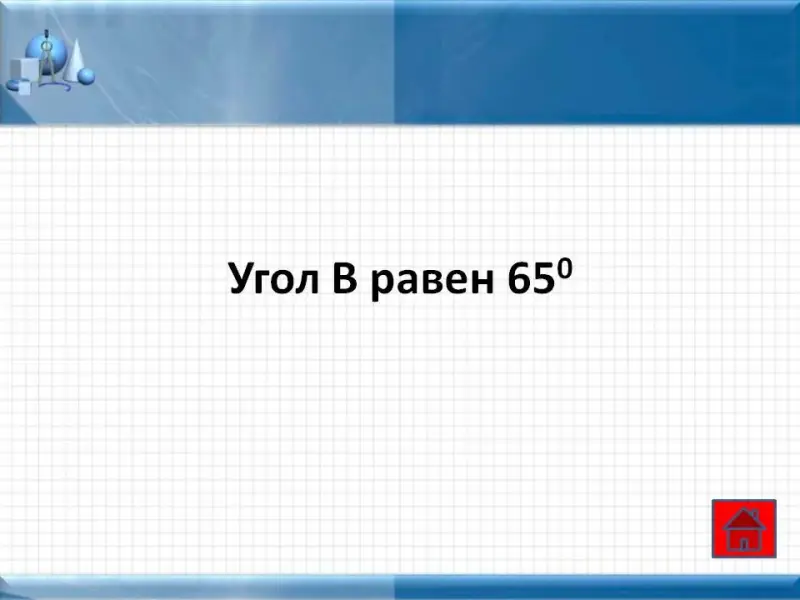 Угол В равен $65^0$